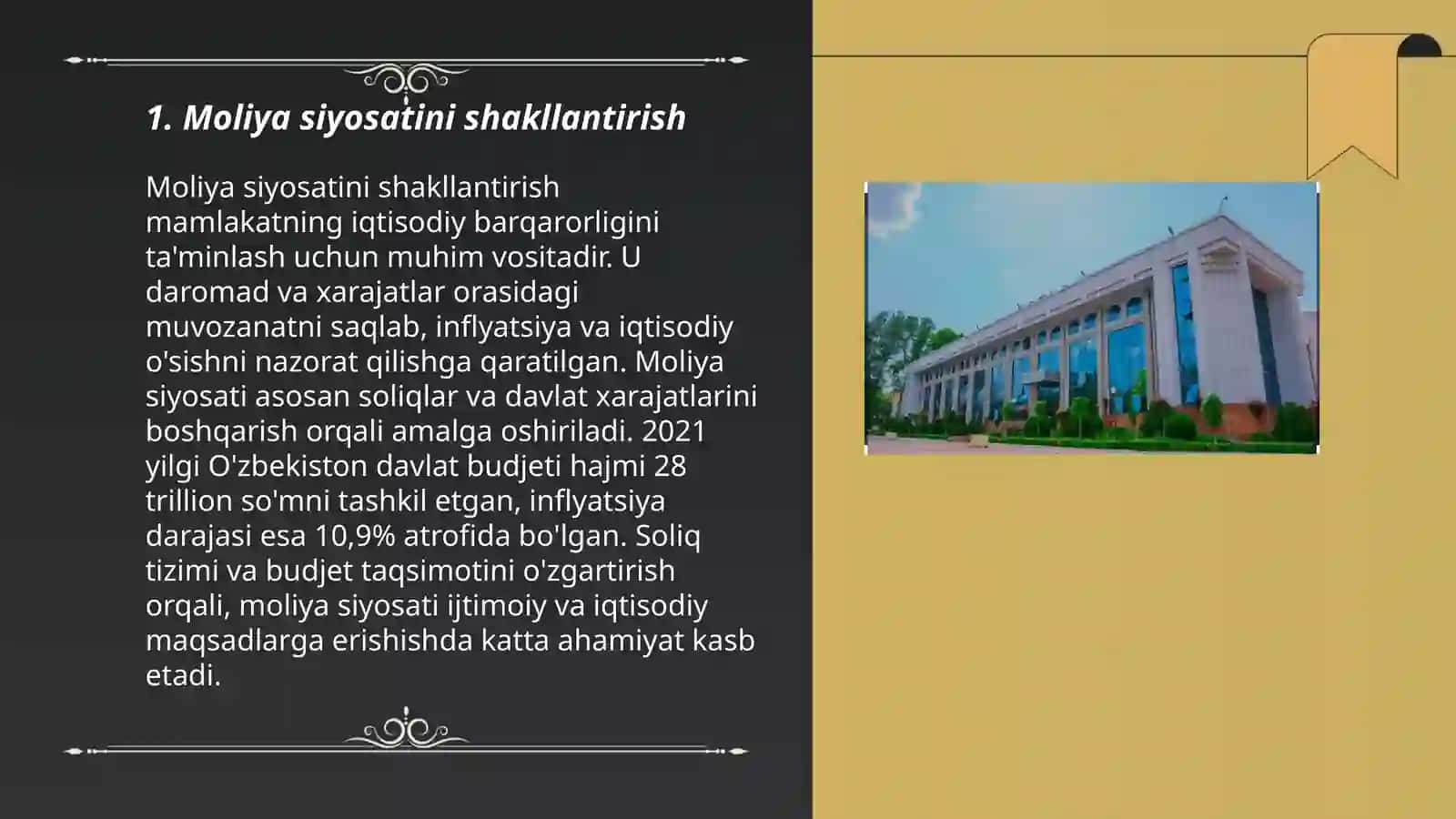 1. Moliya siyosatini shakllantirish

Moliya siyosatini shakllantirish mamlakatning iqtisodiy barqarorligini ta'minlash uchun muhim vositadir. U daromad va xarajatlar orasidagi muvozanatni saqlab, inflyatsiya va iqtisodiy o'sishni nazorat qilishga qaratilgan. Moliya siyosati asosan soliqlar va davlat xarajatlarini boshqarish orqali amalga oshiriladi. 2021 yilgi O'zbekiston davlat budjeti hajmi 28 trillion so'mni tashkil etgan, inflyatsiya darajasi esa 10,9% atrofida bo'lgan. Soliq tizimi va budjet taqsimotini o'zgartirish orqali, moliya siyosati ijtimoiy va iqtisodiy maqsadlarga erishishda katta ahamiyat kasb etadi.